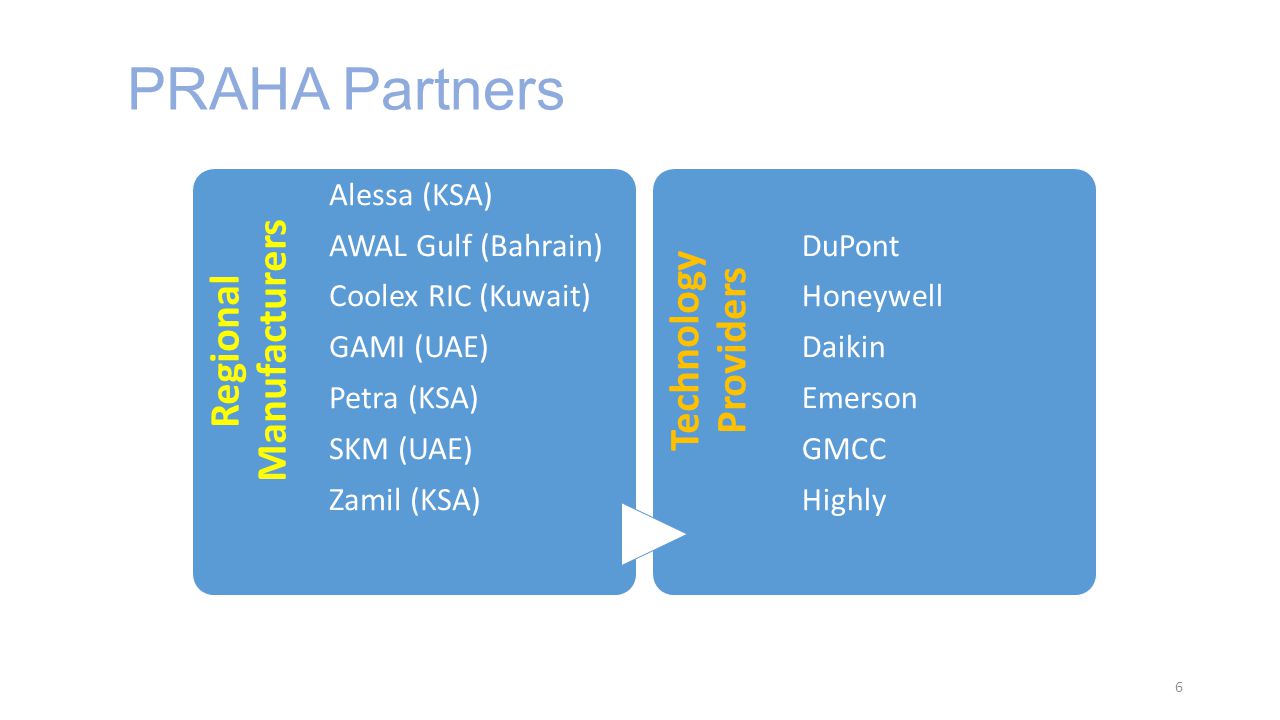 PRAHA Partners

Regional Manufacturers

Alessa (KSA)
AWAL Gulf (Bahrain)
Coolex RIC (Kuwait)
GAMI (UAE)
Petra (KSA)
SKM (UAE)
Zamil (KSA)

Technology Providers

DuPont
Honeywell
Daikin
Emerson
GMCC
Highly

6